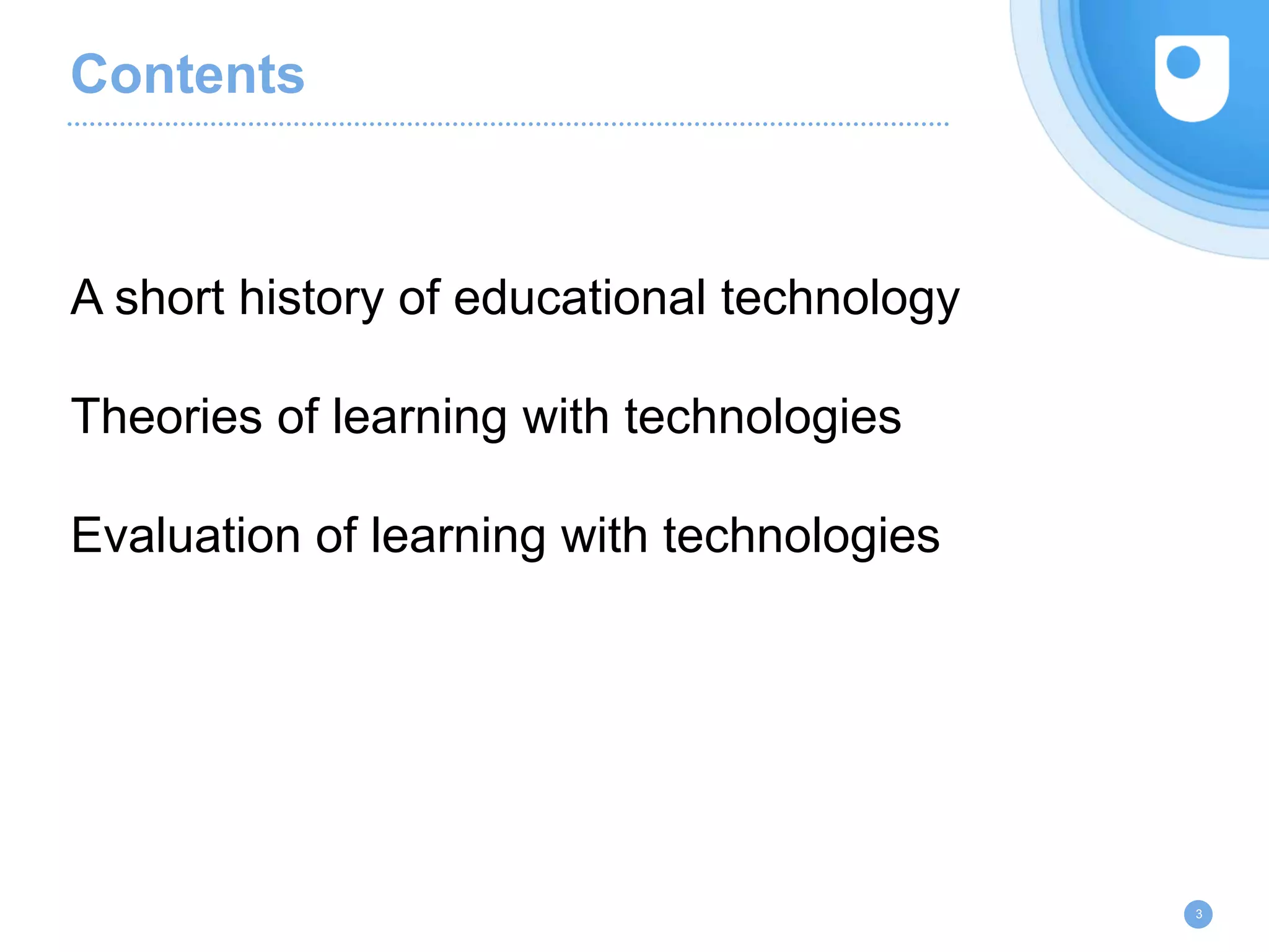 Contents

A short history of educational technology

Theories of learning with technologies

Evaluation of learning with technologies

3